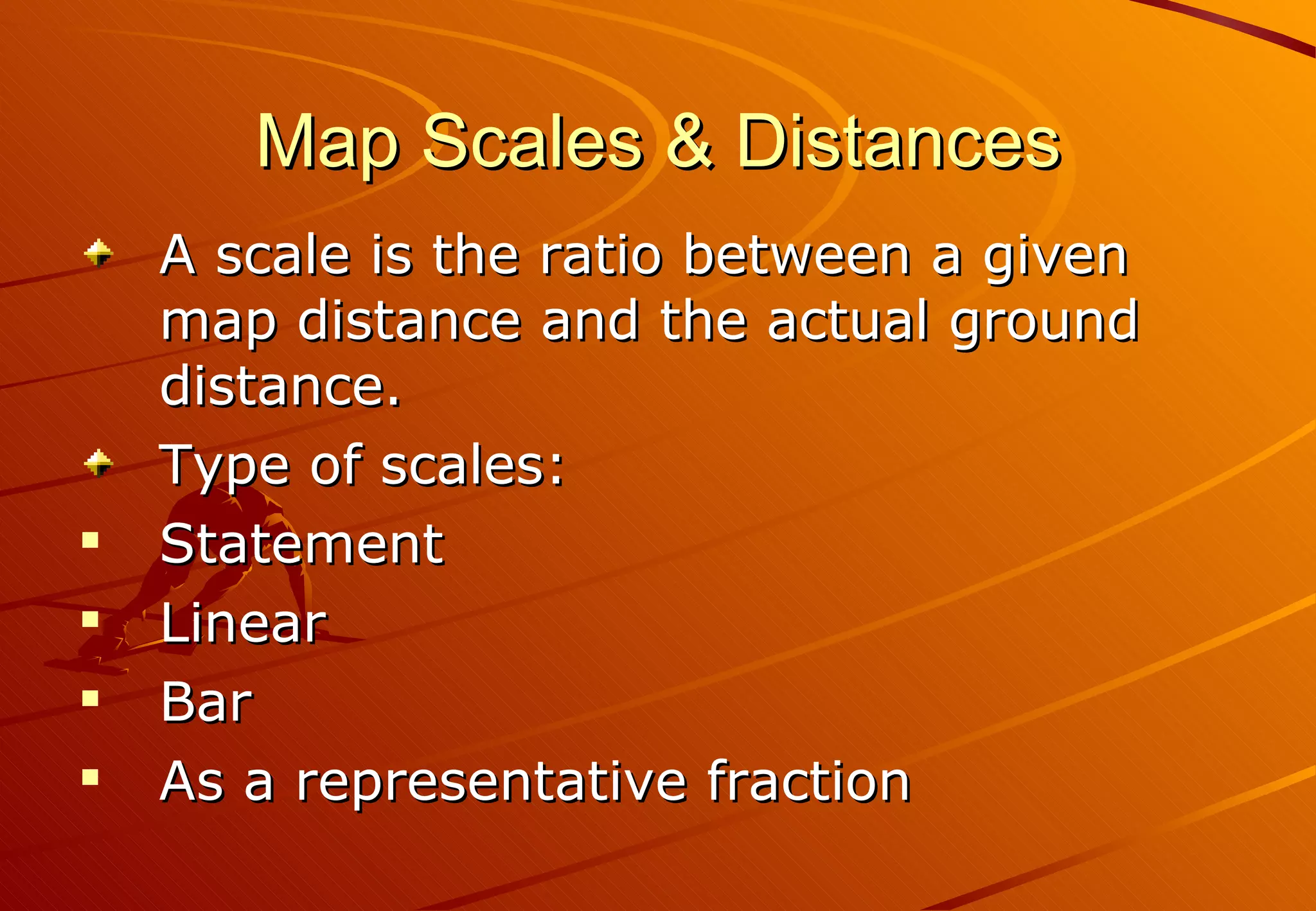 Map Scales & Distances

A scale is the ratio between a given map distance and the actual ground distance.

Type of scales:

Statement

Linear

Bar

As a representative fraction